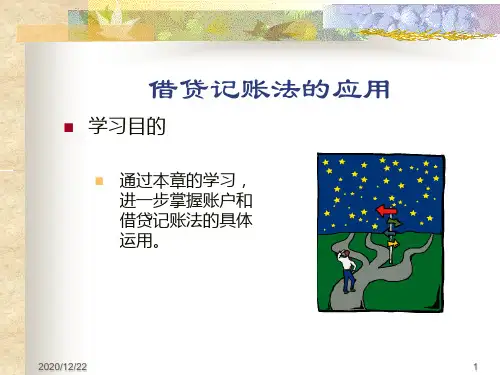 借贷记账法的应用

学习目的

通过本章的学习，进一步掌握账户和借贷记账法的具体运用。

2020/12/22

1